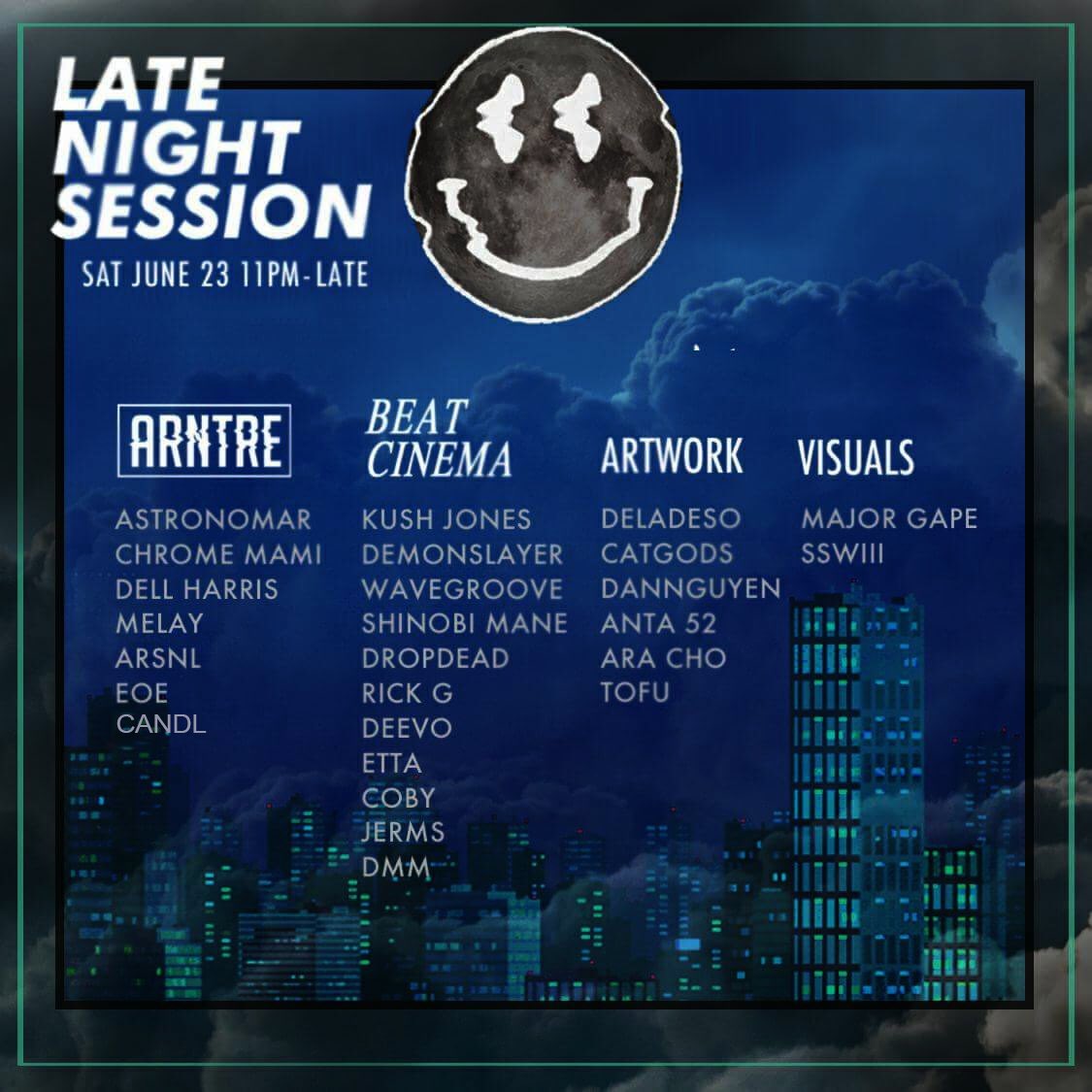 LATE NIGHT SESSION

SAT JUNE 23 11PM-LATE

ARNTRE

ASTRONOMAR
CHROME MAMI
DELL HARRIS
MELAY
ARSNL
EOE
CANDL

BEAT CINEMA

KUSH JONES
DEMONSLAYER
WAVEGROOVE
SHINOBI MANE
DROPDEAD
RICK G
DEEVO
ETTA
COBY
JERMS
DMM

ARTWORK

DELADESO
CATGODS
DANNGUYEN
ANTA 52
ARA CHO
TOFU

VISUALS

MAJOR GAPE
SSWIII